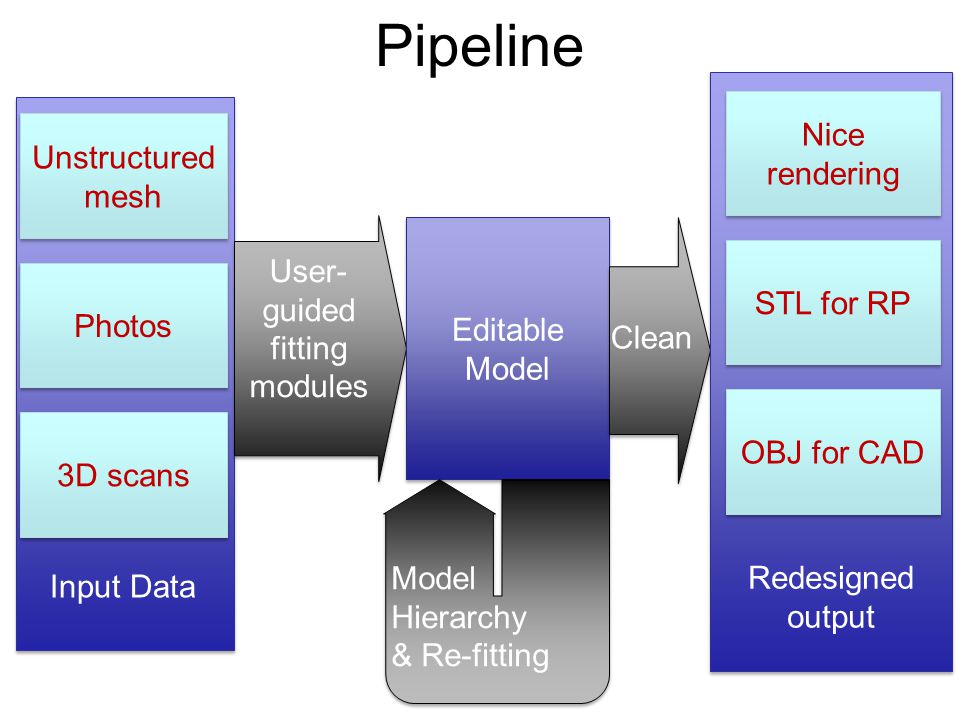 Pipeline

Unstructured mesh

Photos

3D scans

Input Data

User-guided fitting modules

Editable Model

Model Hierarchy & Re-fitting

Clean

Nice rendering

STL for RP

OBJ for CAD

Redesigned output